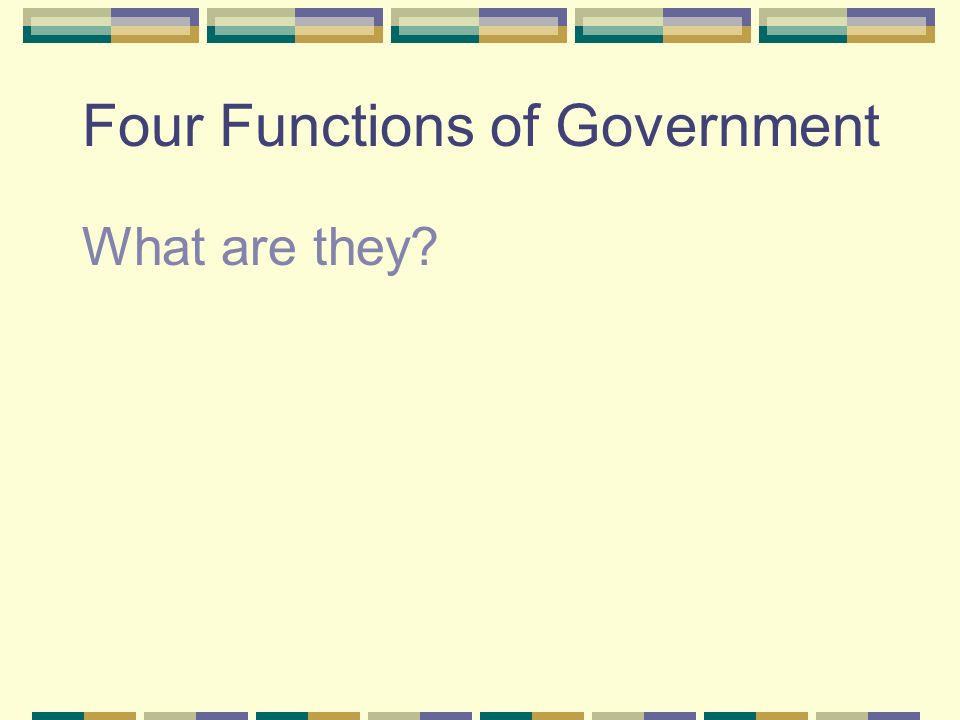 Four Functions of Government

What are they?